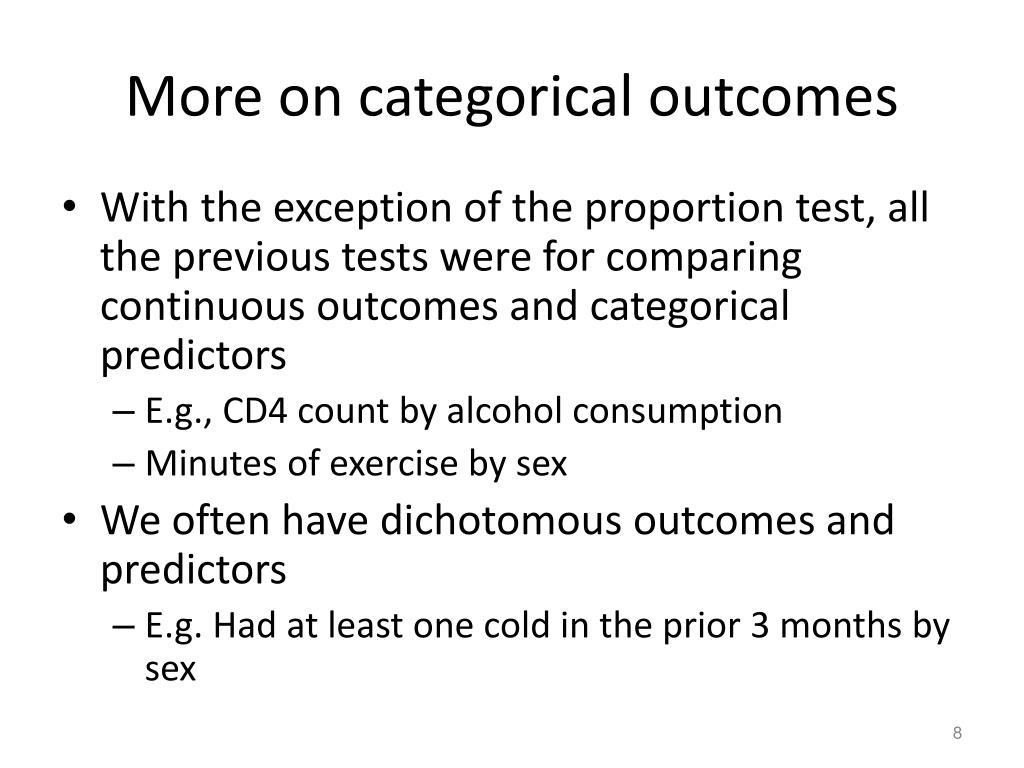 More on categorical outcomes

• With the exception of the proportion test, all the previous tests were for comparing continuous outcomes and categorical predictors

– E.g., CD4 count by alcohol consumption

– Minutes of exercise by sex

• We often have dichotomous outcomes and predictors

– E.g. Had at least one cold in the prior 3 months by sex

8